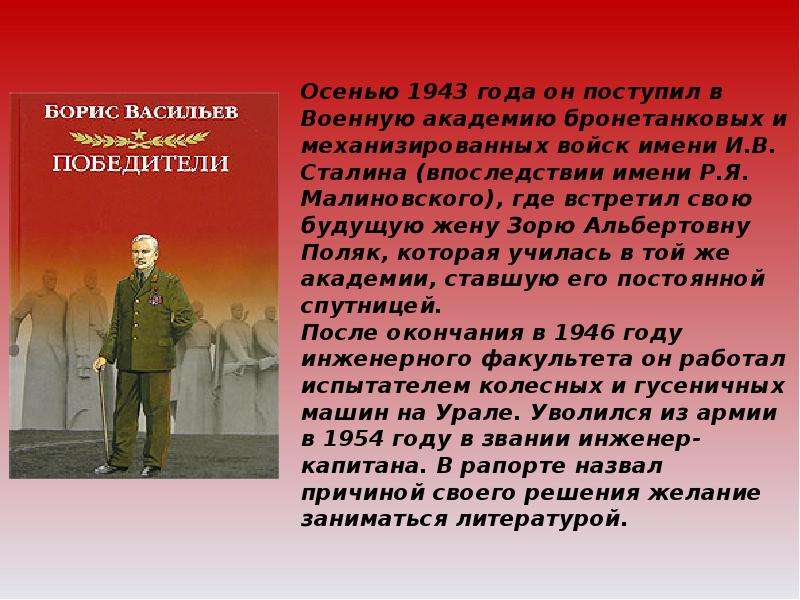 БОРИС ВАСИЛЬЕВ
ПОБЕДИТЕЛИ

Осенью 1943 года он поступил в Военную академию бронетанковых и механизированных войск имени И.В. Сталина (впоследствии имени Р.Я. Малиновского), где встретил свою будущую жену Зорю Альбертовну Поляк, которая училась в той же академии, ставшую его постоянной спутницей.
После окончания в 1946 году инженерного факультета он работал испытателем колесных и гусеничных машин на Урале. Уволился из армии в 1954 году в звании инженер-капитана. В рапорте назвал причиной своего решения желание заниматься литературой.